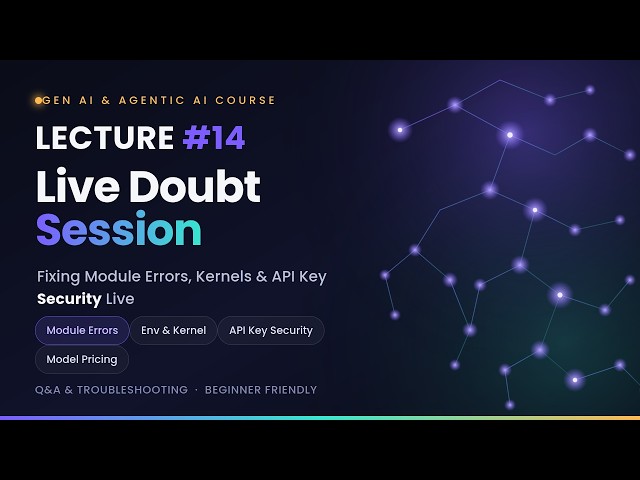 GEN AI & AGENTIC AI COURSE

LECTURE #14

Live Doubt Session

Fixing Module Errors, Kernels & API Key Security Live

Module Errors
Env & Kernel
API Key Security
Model Pricing

Q&A & TROUBLESHOOTING · BEGINNER FRIENDLY